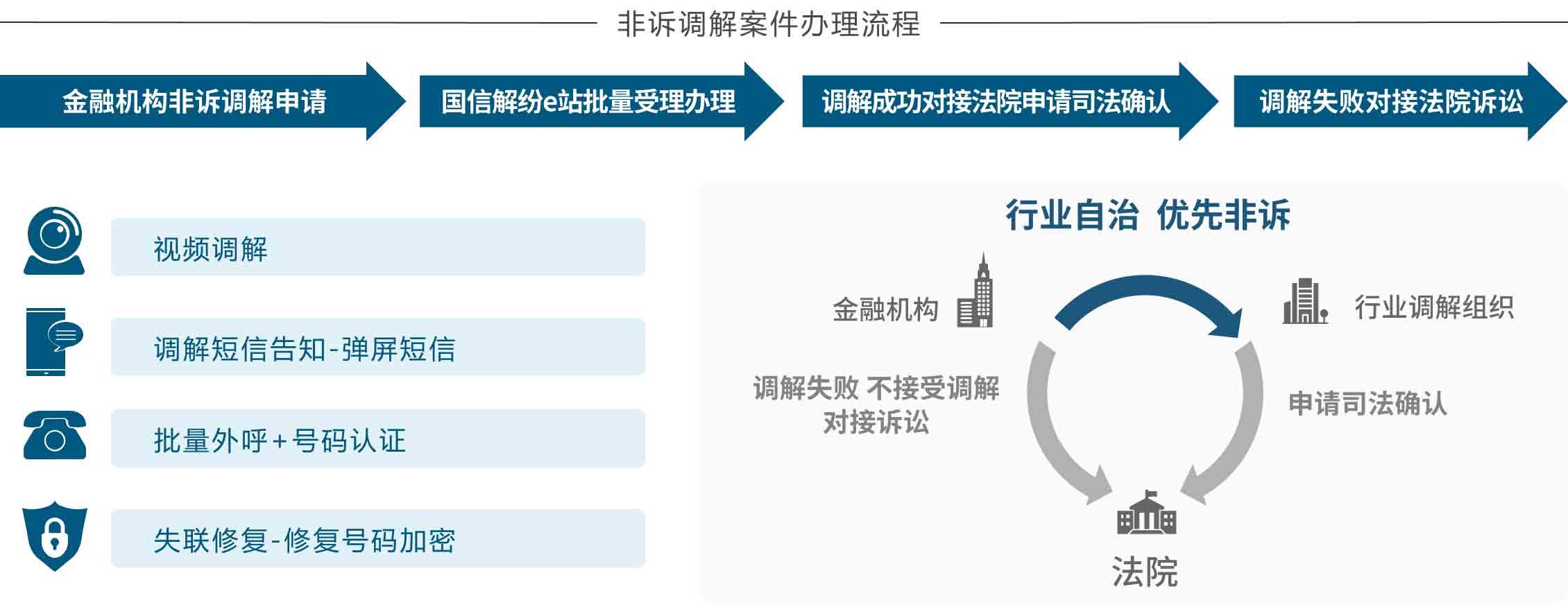 非诉调解案件办理流程

金融机构非诉调解申请

国信解纷e站批量受理办理

调解成功对接法院申请司法确认

调解失败对接法院诉讼

视频调解

调解短信告知-弹屏短信

批量外呼+号码认证

失联修复-修复号码加密

行业自治 优先非诉

金融机构

行业调解组织

调解失败 不接受调解 对接诉讼

申请司法确认

法院